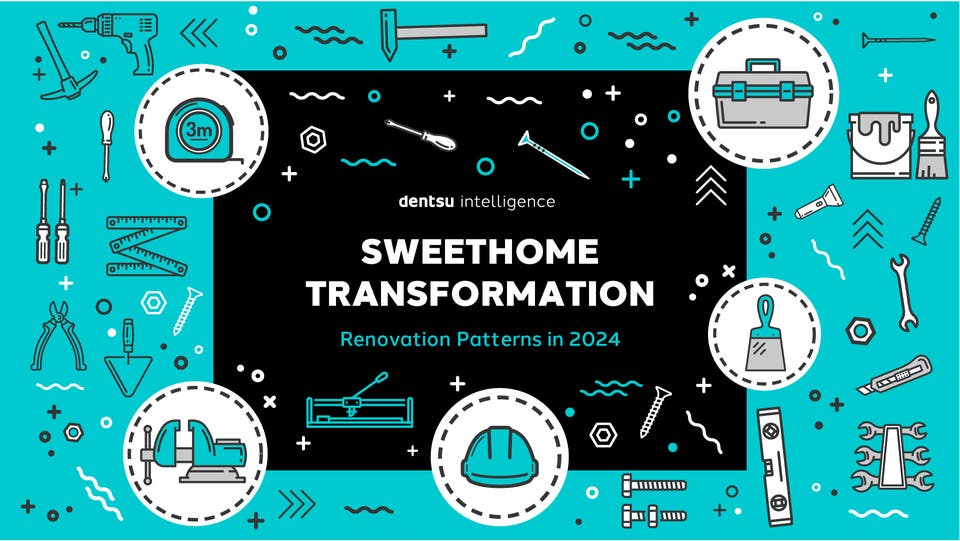 3m

dentsu intelligence

SWEETHOME TRANSFORMATION

Renovation Patterns in 2024